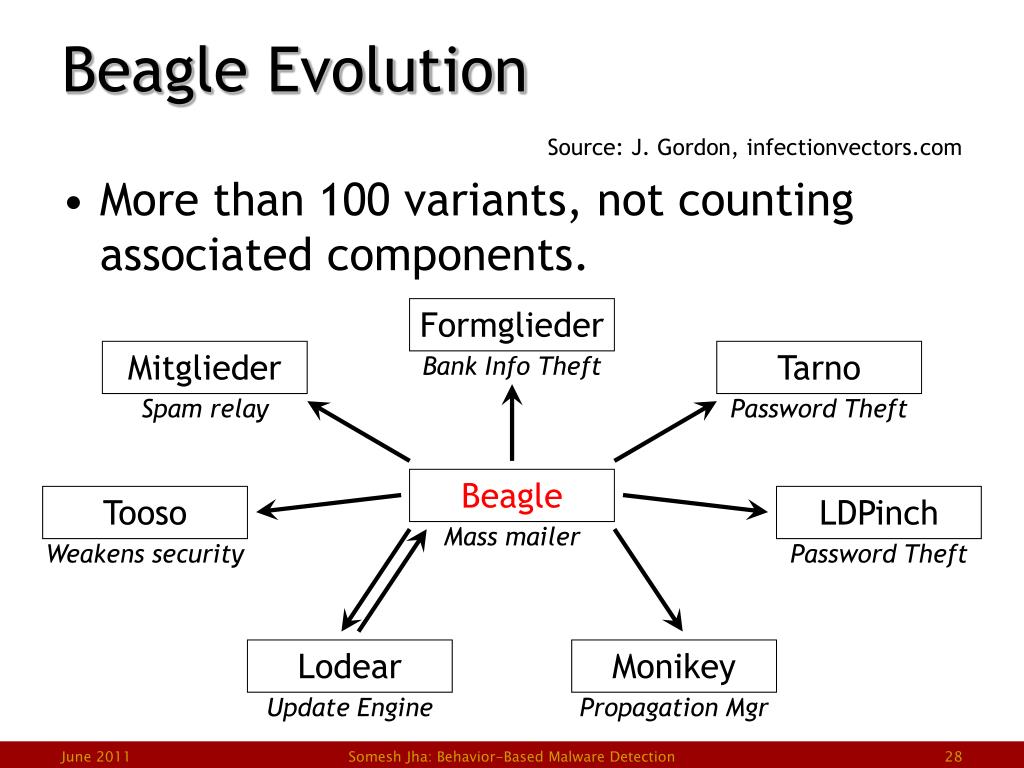 Beagle Evolution

Source: J. Gordon, infectionvectors.com

• More than 100 variants, not counting associated components.

Formglieder
Bank Info Theft

Mitglieder
Spam relay

Tarno
Password Theft

Tooso
Weakens security

Beagle
Mass mailer

LDPinch
Password Theft

Lodear
Update Engine

Monikey
Propagation Mgr

June 2011 Somesh Jha: Behavior-Based Malware Detection 28